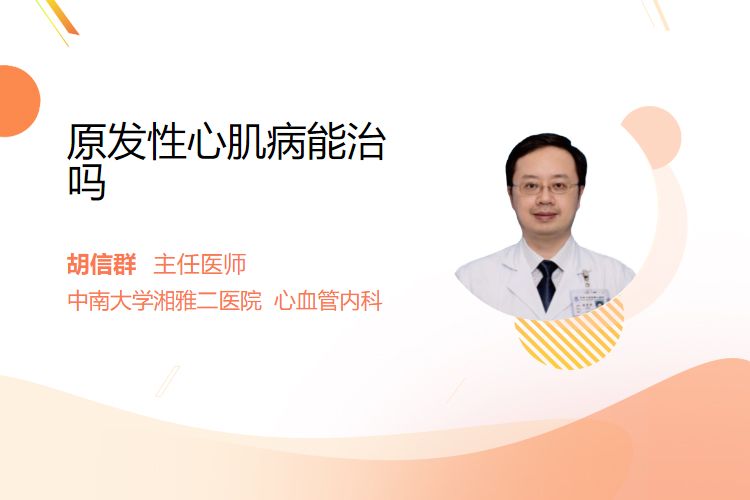 原发性心肌病能治吗

胡信群 主任医师

中南大学湘雅二医院 心血管内科